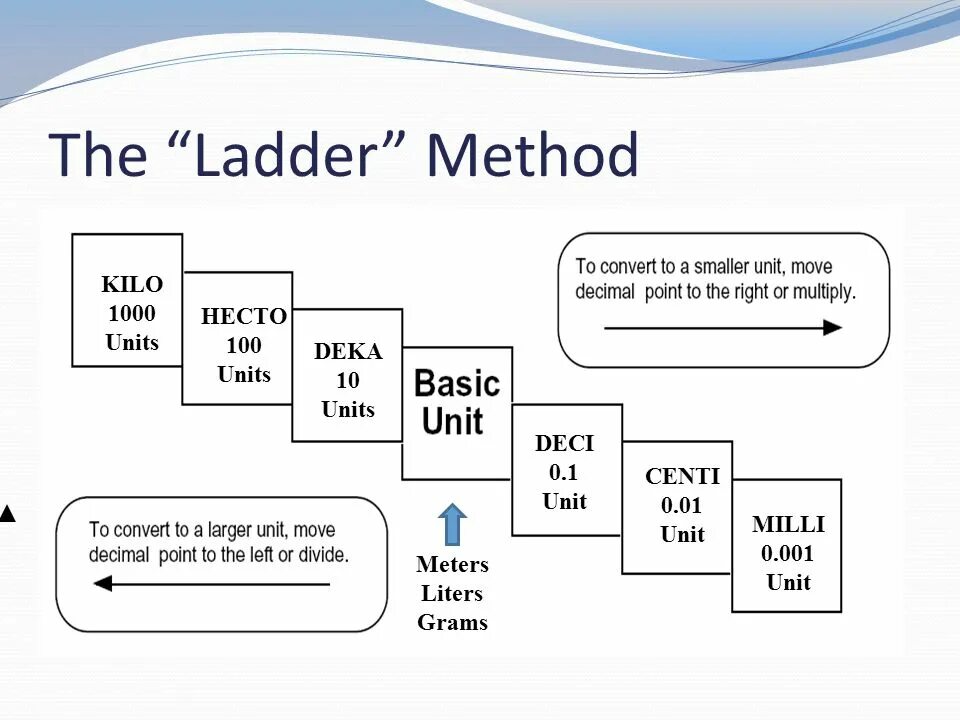 The “Ladder” Method

KILO
1000
Units

HECTO
100
Units

DEKA
10
Units

Basic Unit

DECI
0.1
Unit

CENTI
0.01
Unit

MILLI
0.001
Unit

To convert to a smaller unit, move decimal point to the right or multiply.

To convert to a larger unit, move decimal point to the left or divide.

Meters
Liters
Grams